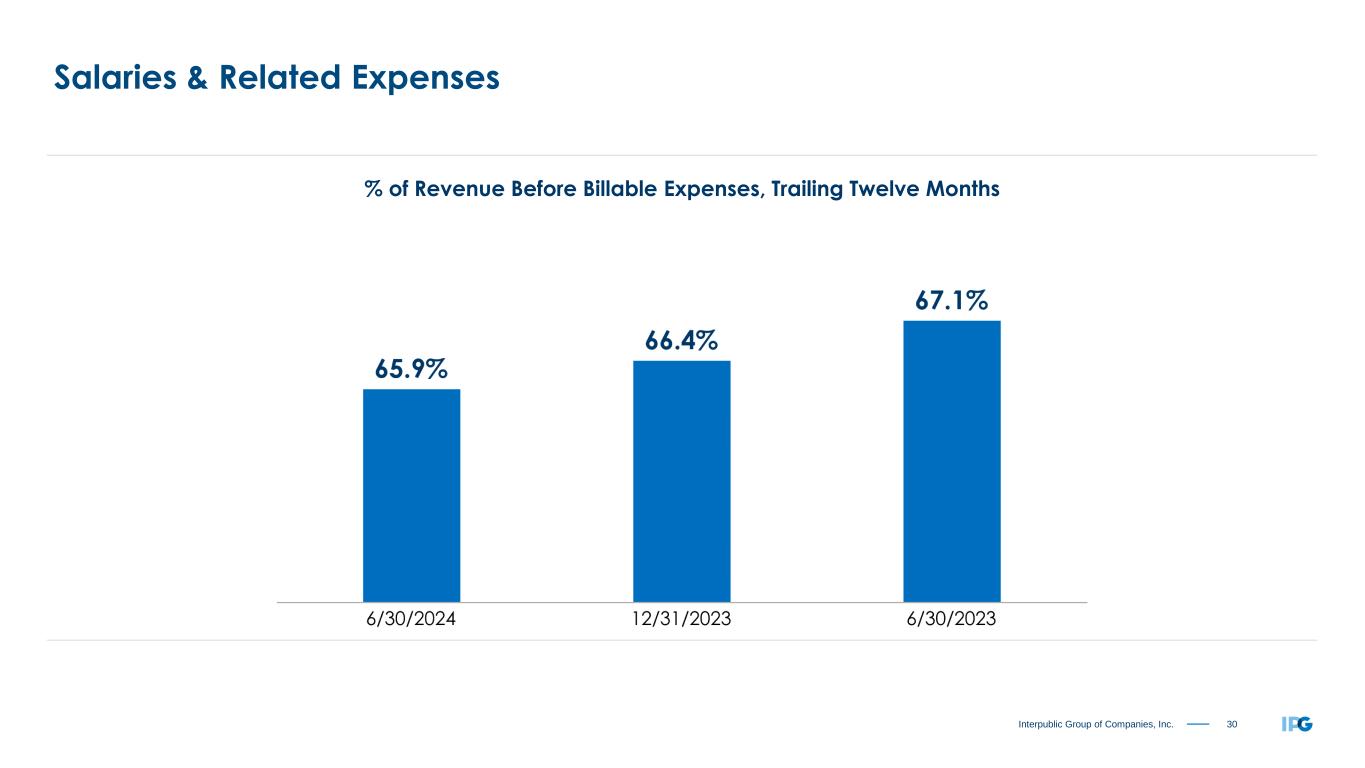 Salaries & Related Expenses

% of Revenue Before Billable Expenses, Trailing Twelve Months

65.9%
66.4%
67.1%

6/30/2024
12/31/2023
6/30/2023

Interpublic Group of Companies, Inc. 30

IPG